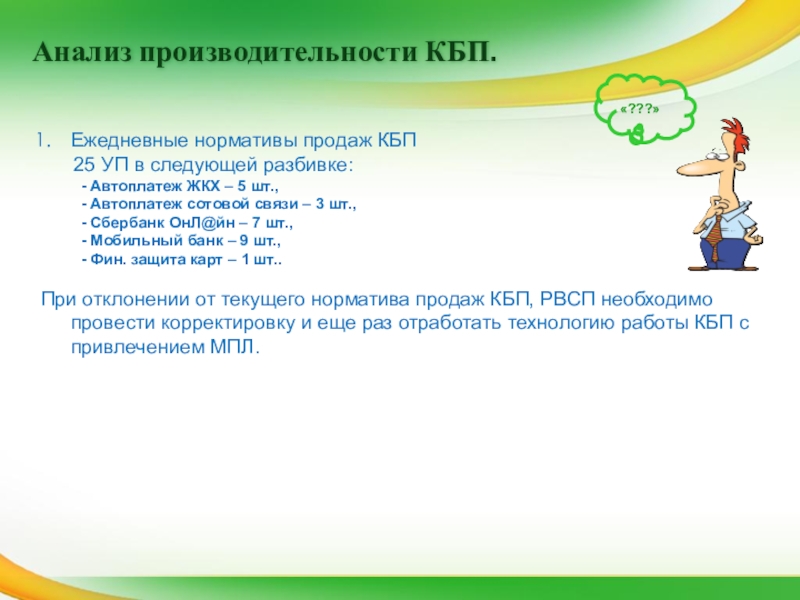 Анализ производительности КБП.

«???»

1. Ежедневные нормативы продаж КБП
25 УП в следующей разбивке:
- Автоплатеж ЖКХ – 5 шт.,
- Автоплатеж сотовой связи – 3 шт.,
- Сбербанк ОнЛ@йн – 7 шт.,
- Мобильный банк – 9 шт.,
- Фин. защита карт – 1 шт..

При отклонении от текущего норматива продаж КБП, РВСП необходимо провести корректировку и еще раз отработать технологию работы КБП с привлечением МПЛ.